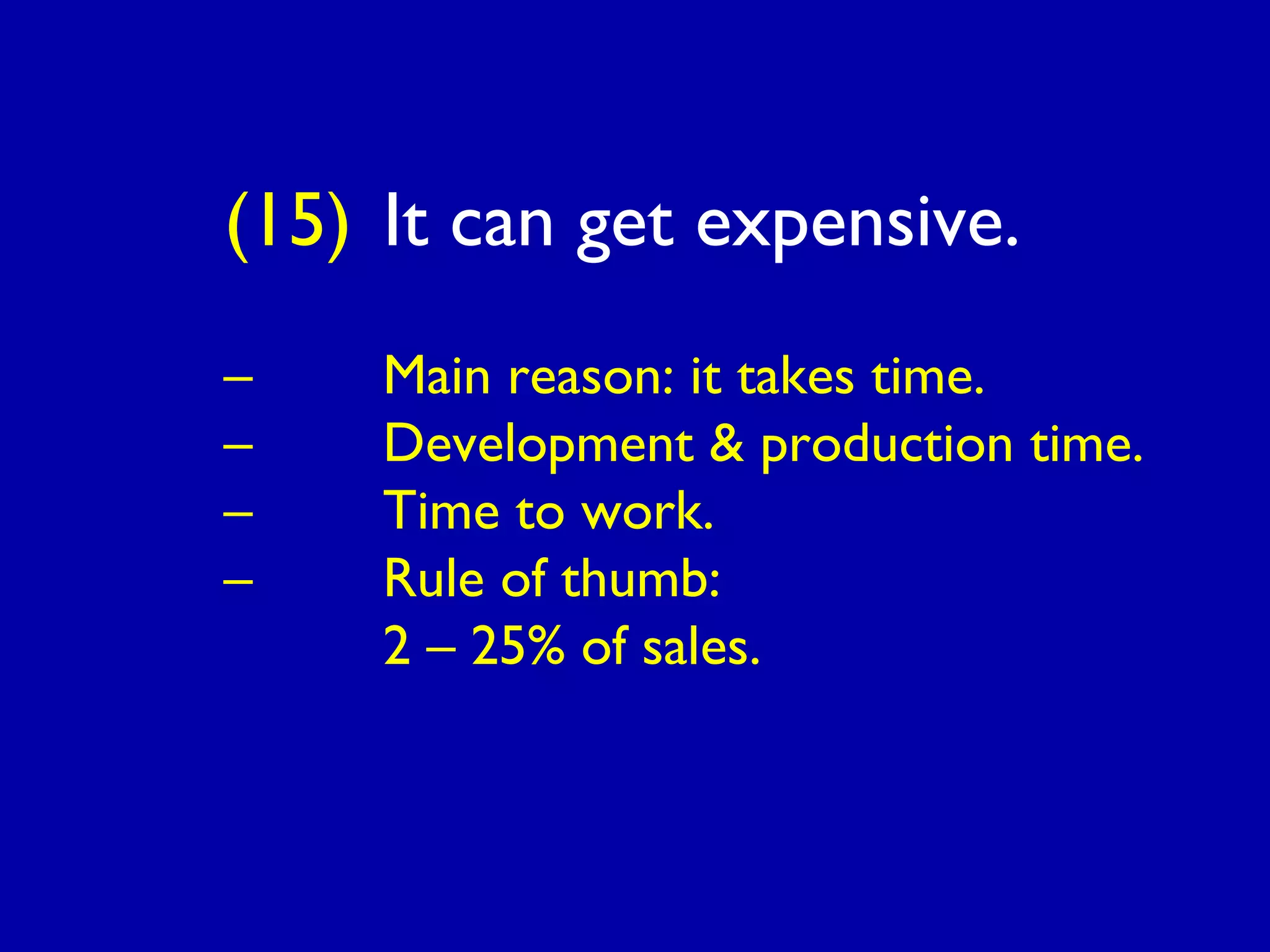 (15) It can get expensive.

– Main reason: it takes time.
– Development & production time.
– Time to work.
– Rule of thumb:
2 – 25% of sales.